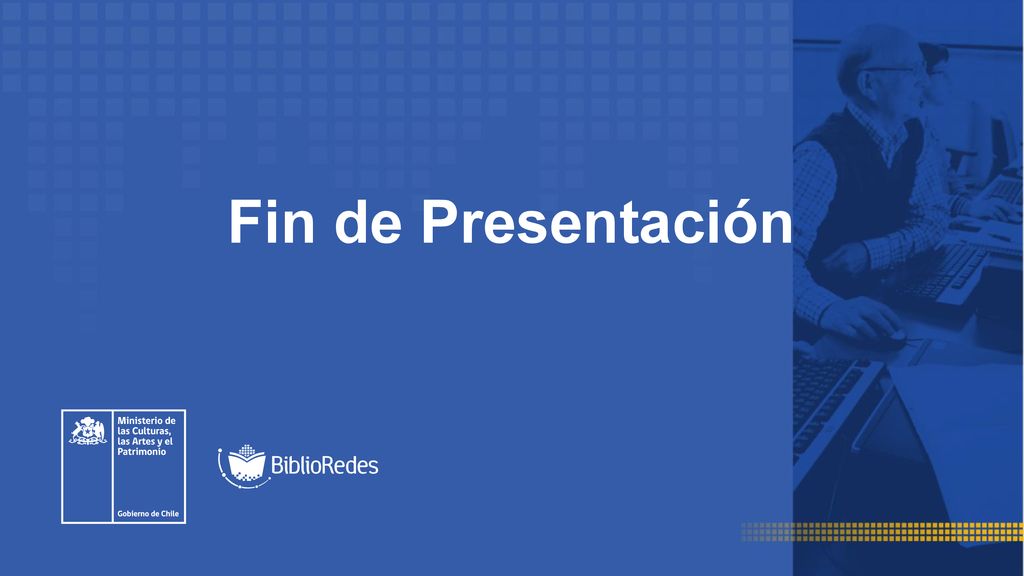 Fin de Presentación

Ministerio de las Culturas, las Artes y el Patrimonio

Gobierno de Chile

BiblioRedes